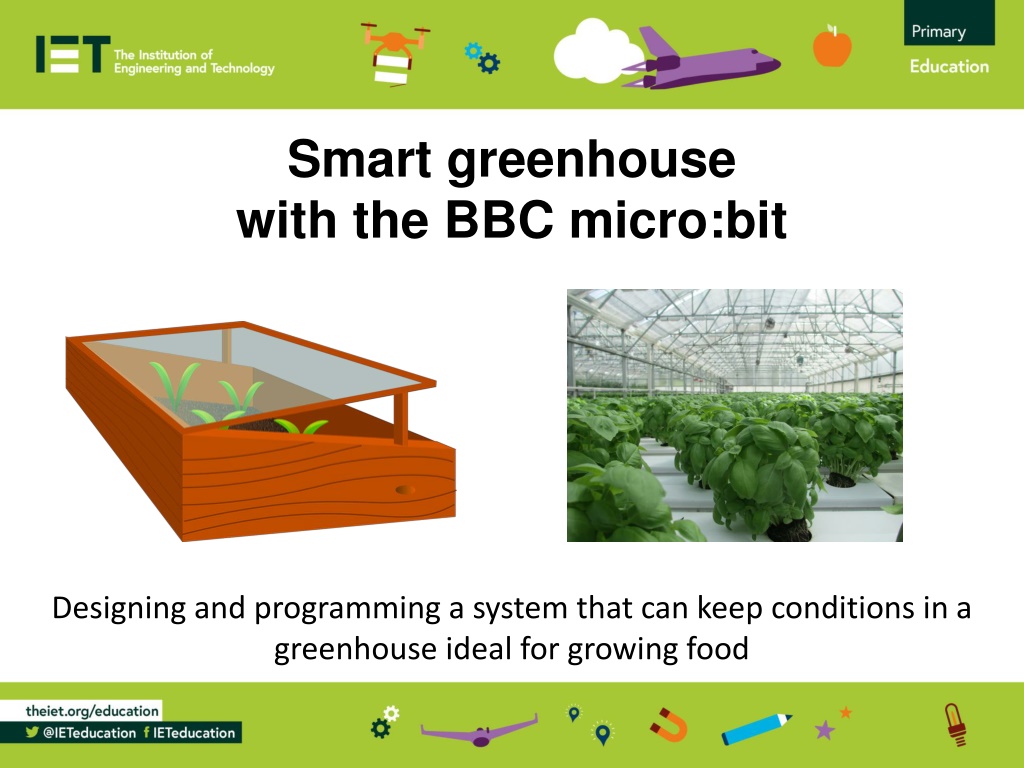 IET The Institution of Engineering and Technology

Primary
Education

Smart greenhouse
with the BBC micro:bit

Designing and programming a system that can keep conditions in a greenhouse ideal for growing food

theiet.org/education
@IETeducation IETeducation